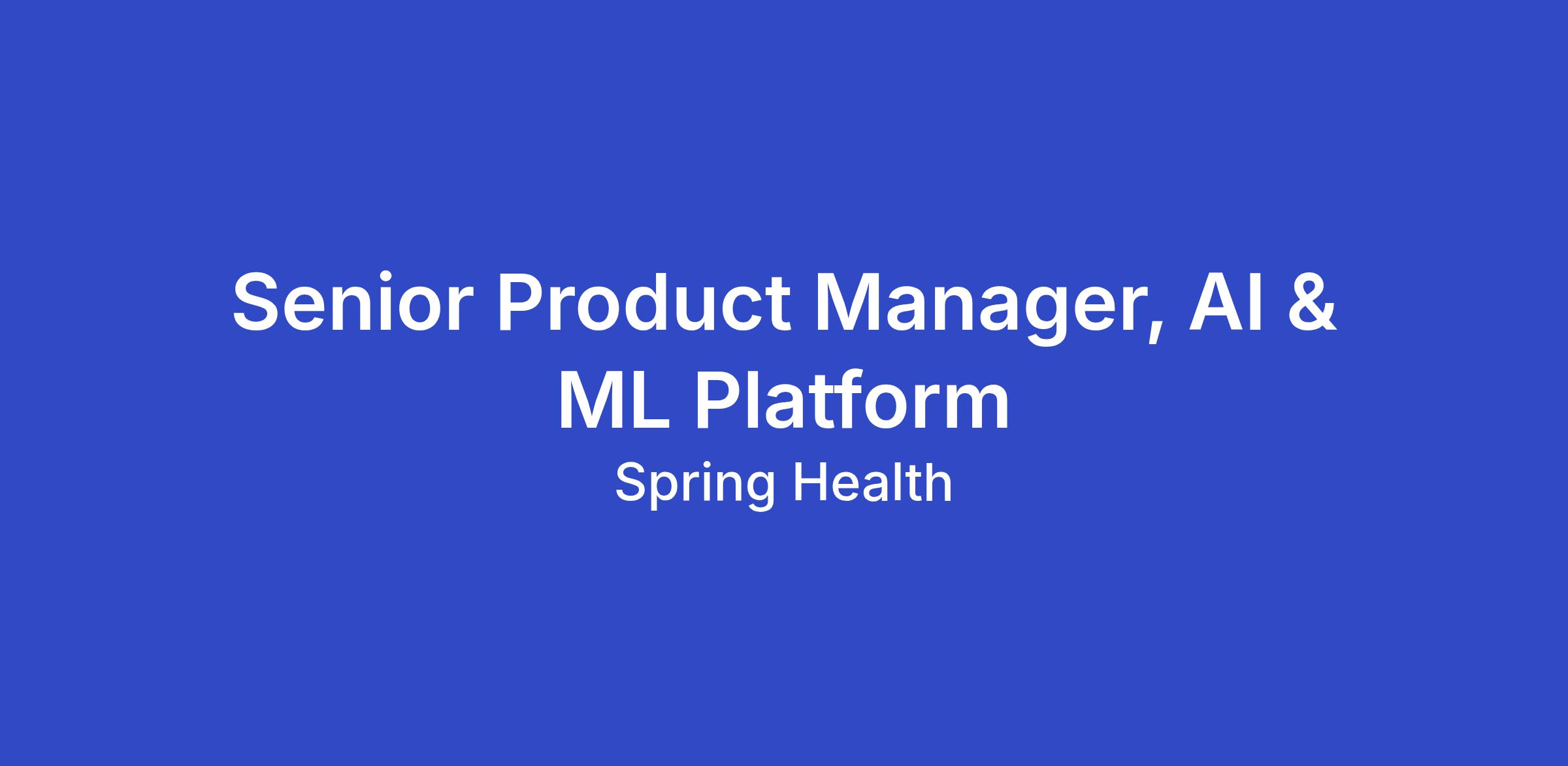 Senior Product Manager, AI & ML Platform

Spring Health